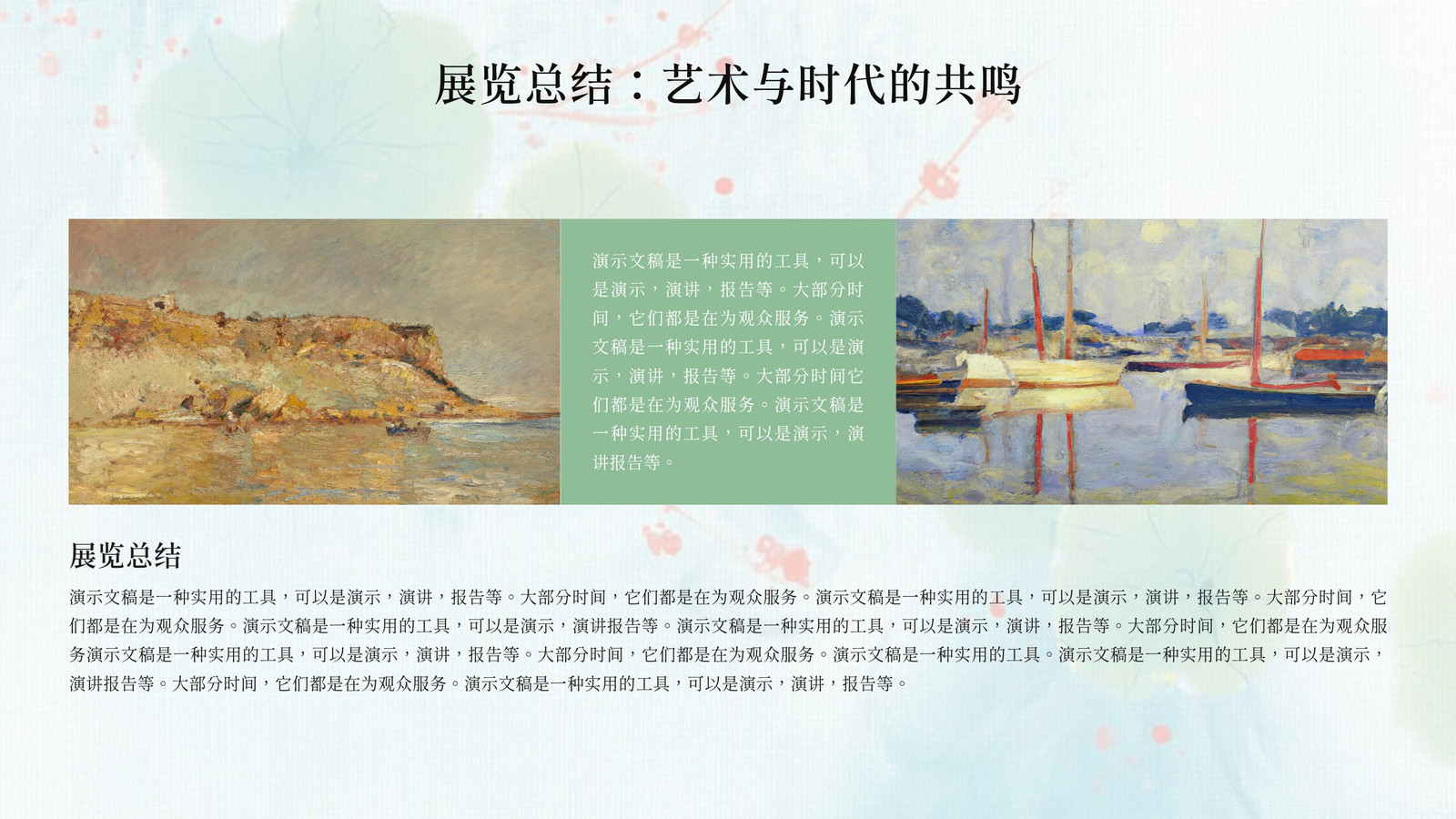 展览总结：艺术与时代的共鸣

演示文稿是一种实用的工具，可以是演示，演讲，报告等。大部分时间，它们都是在为观众服务。演示文稿是一种实用的工具，可以是演示，演讲，报告等。大部分时间它们都是在为观众服务。演示文稿是一种实用的工具，可以是演示，演讲报告等。

展览总结

演示文稿是一种实用的工具，可以是演示，演讲，报告等。大部分时间，它们都是在为观众服务。演示文稿是一种实用的工具，可以是演示，演讲，报告等。大部分时间，它们都是在为观众服务。演示文稿是一种实用的工具，可以是演示，演讲报告等。演示文稿是一种实用的工具，可以是演示，演讲，报告等。大部分时间，它们都是在为观众服务演示文稿是一种实用的工具，可以是演示，演讲，报告等。大部分时间，它们都是在为观众服务。演示文稿是一种实用的工具。演示文稿是一种实用的工具，可以是演示，演讲报告等。大部分时间，它们都是在为观众服务。演示文稿是一种实用的工具，可以是演示，演讲，报告等。